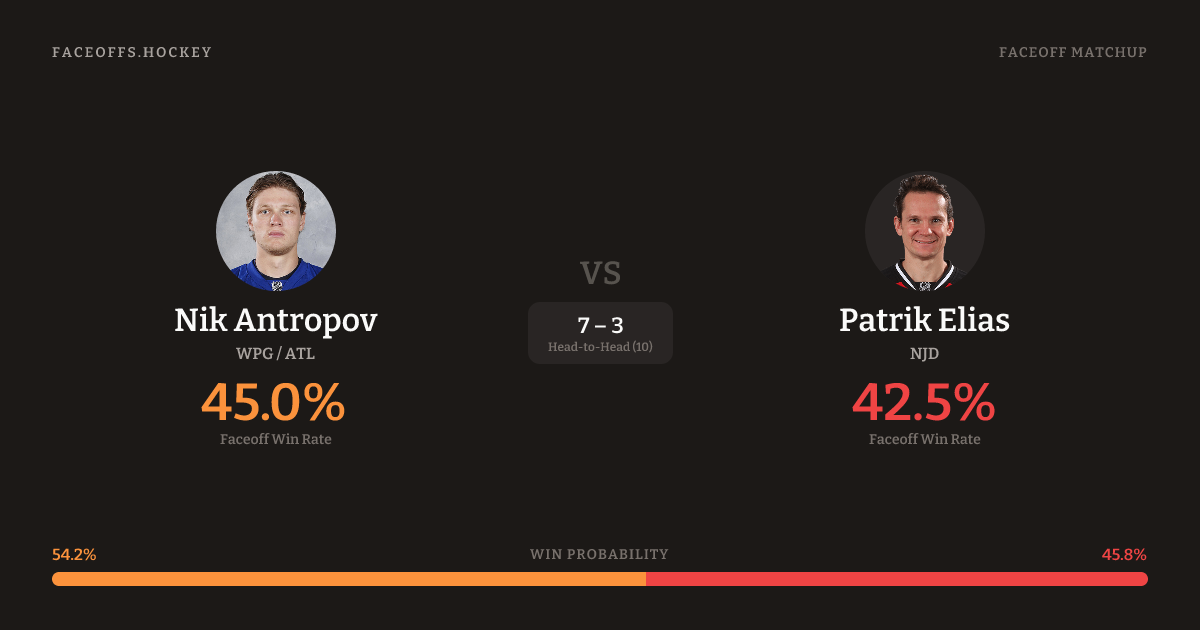 FACEOFFS.HOCKEY

FACEOFF MATCHUP

Nik Antropov
WPG / ATL
45.0%
Faceoff Win Rate

VS

7 – 3
Head-to-Head (10)

Patrik Elias
NJD
42.5%
Faceoff Win Rate

54.2%
WIN PROBABILITY
45.8%